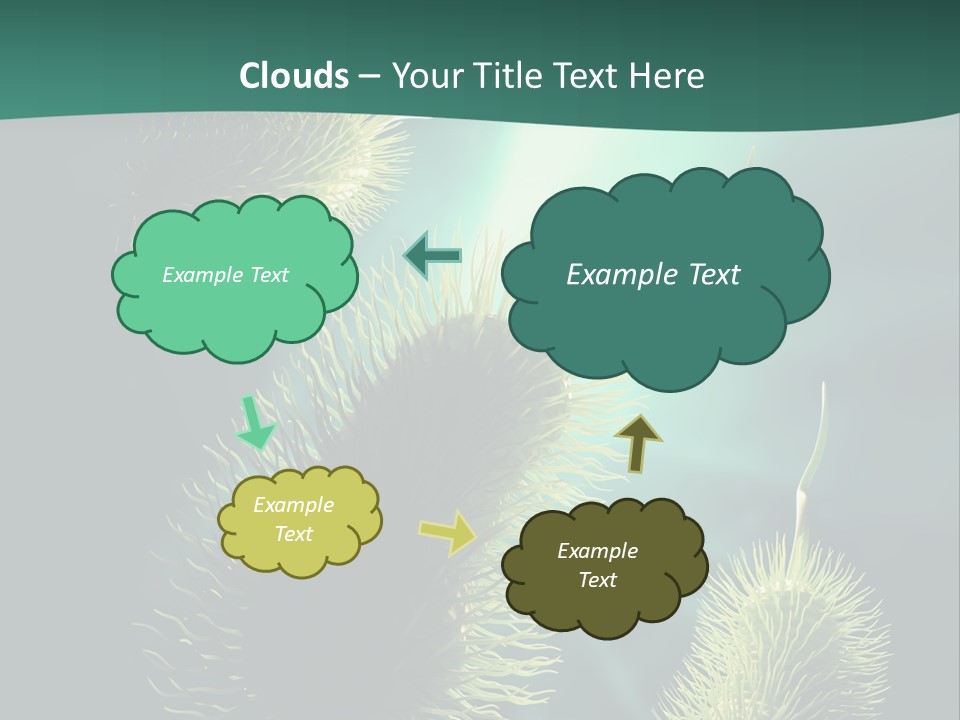 Clouds – Your Title Text Here

Example Text

Example Text

Example Text

Example Text